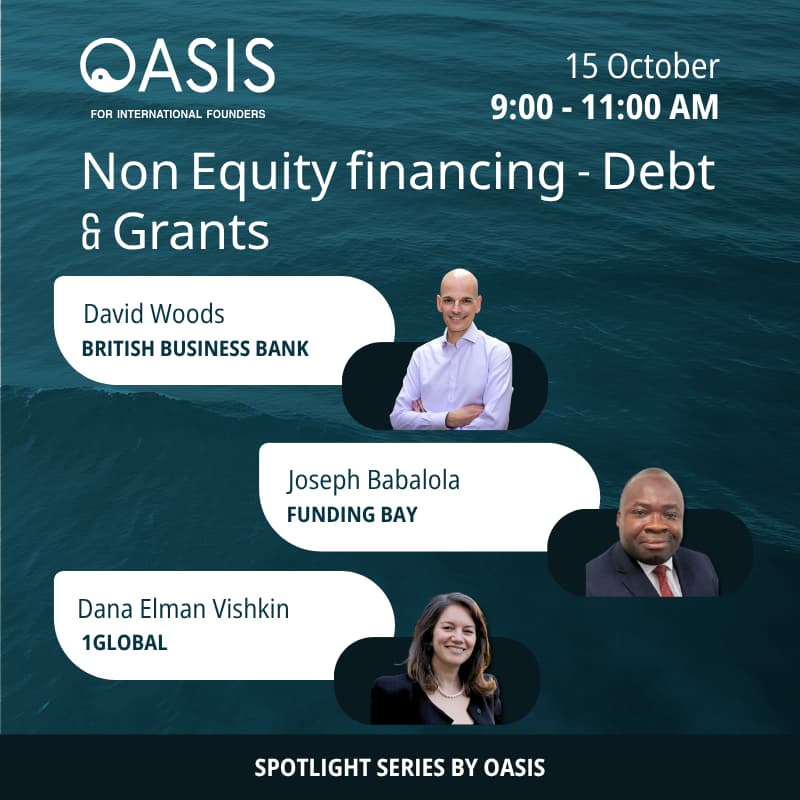 OASIS
FOR INTERNATIONAL FOUNDERS

15 October
9:00 - 11:00 AM

Non Equity financing - Debt & Grants

David Woods
BRITISH BUSINESS BANK

Joseph Babalola
FUNDING BAY

Dana Elman Vishkin
1GLOBAL

SPOTLIGHT SERIES BY OASIS